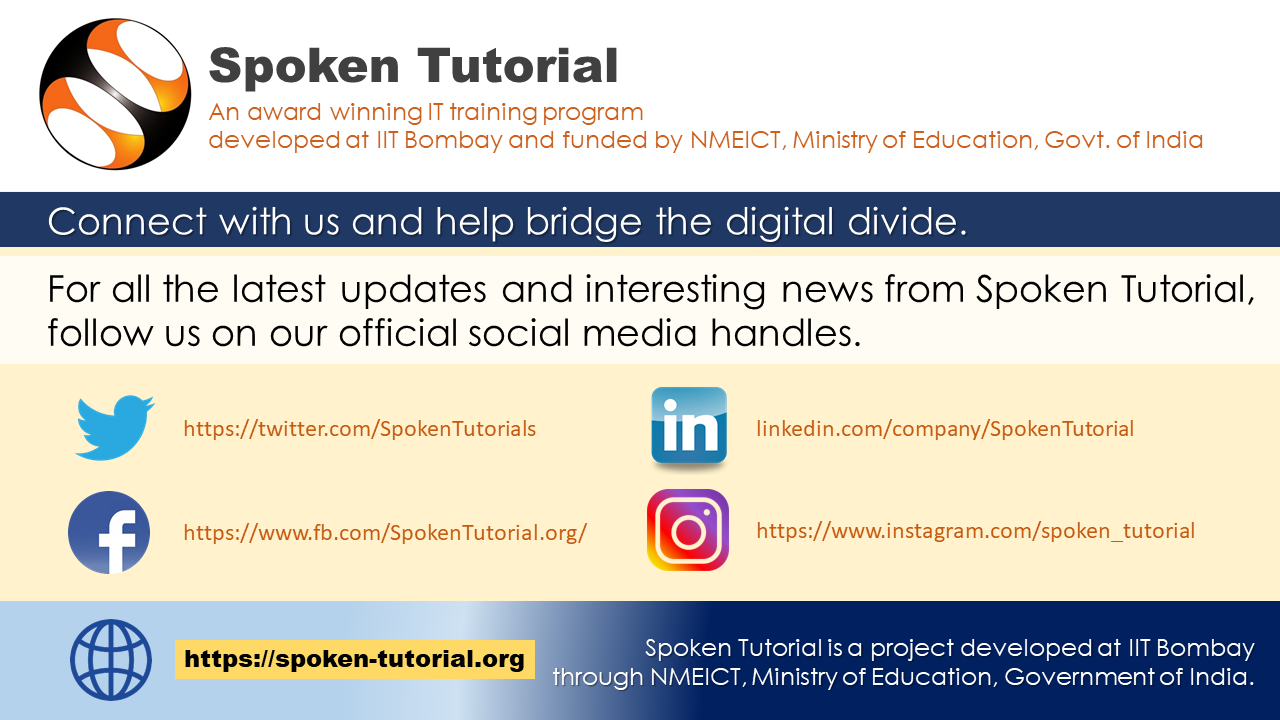 Spoken Tutorial

An award winning IT training program
developed at IIT Bombay and funded by NMEICT, Ministry of Education, Govt. of India

Connect with us and help bridge the digital divide.

For all the latest updates and interesting news from Spoken Tutorial, follow us on our official social media handles.

https://twitter.com/SpokenTutorials

https://www.fb.com/SpokenTutorial.org/

linkedin.com/company/SpokenTutorial

https://www.instagram.com/spoken_tutorial

https://spoken-tutorial.org

Spoken Tutorial is a project developed at IIT Bombay through NMEICT, Ministry of Education, Government of India.